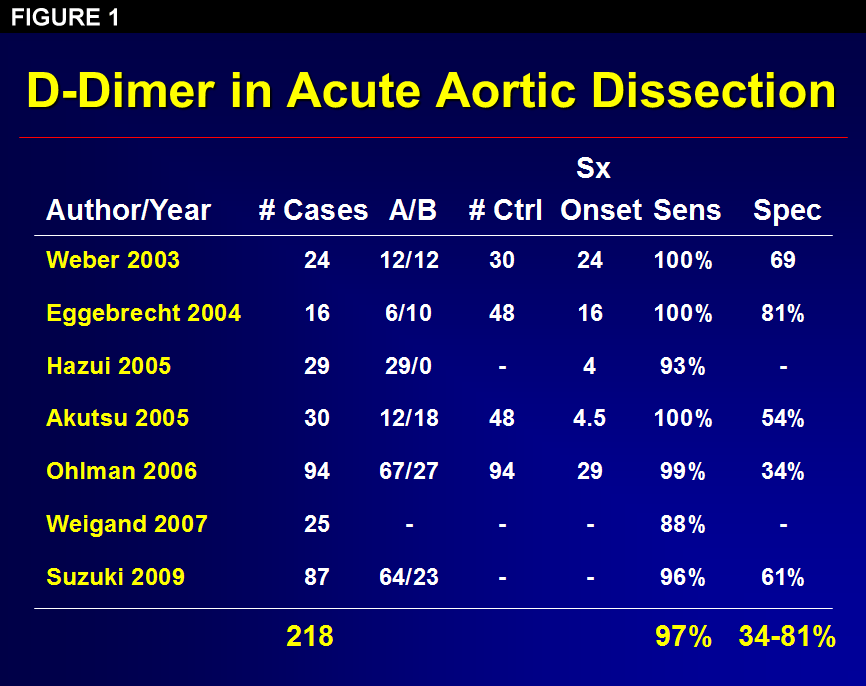 FIGURE 1

D-Dimer in Acute Aortic Dissection

| Author/Year | # Cases | A/B | # Ctrl | Sx Onset | Sens | Spec |
|---|---|---|---|---|---|---|
| Weber 2003 | 24 | 12/12 | 30 | 24 | 100% | 69 |
| Eggebrecht 2004 | 16 | 6/10 | 48 | 16 | 100% | 81% |
| Hazui 2005 | 29 | 29/0 | - | 4 | 93% | - |
| Akutsu 2005 | 30 | 12/18 | 48 | 4.5 | 100% | 54% |
| Ohlman 2006 | 94 | 67/27 | 94 | 29 | 99% | 34% |
| Weigand 2007 | 25 | - | - | - | 88% | - |
| Suzuki 2009 | 87 | 64/23 | - | - | 96% | 61% |
| | 218 | | | | 97% | 34-81% |